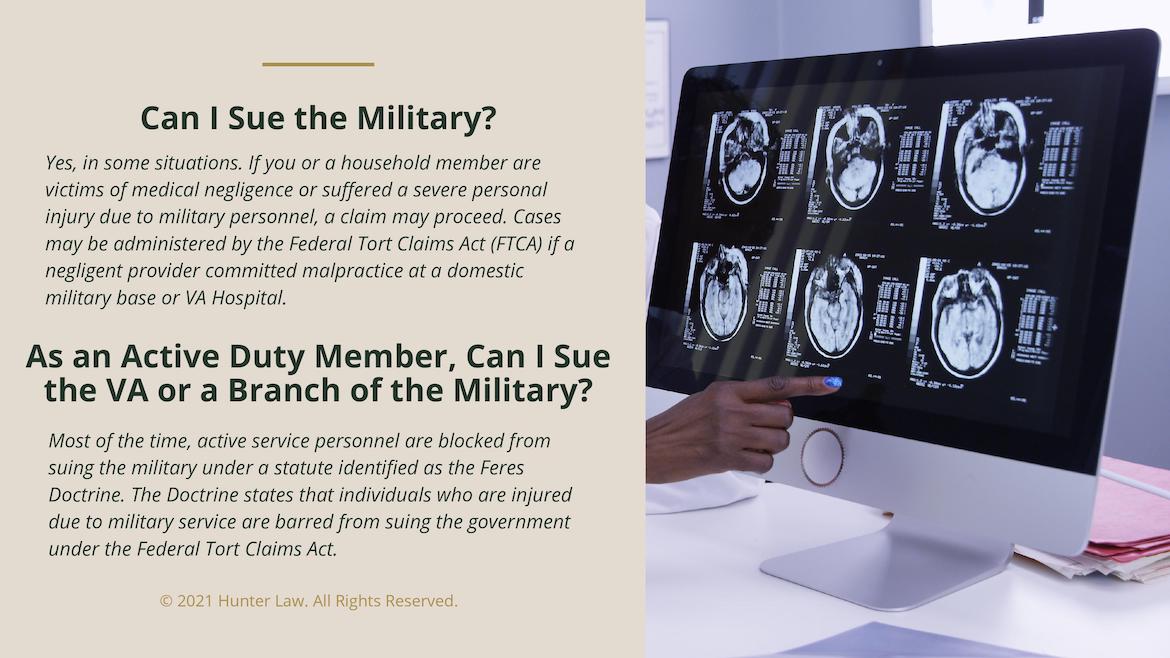 Can I Sue the Military?

Yes, in some situations. If you or a household member are victims of medical negligence or suffered a severe personal injury due to military personnel, a claim may proceed. Cases may be administered by the Federal Tort Claims Act (FTCA) if a negligent provider committed malpractice at a domestic military base or VA Hospital.

As an Active Duty Member, Can I Sue the VA or a Branch of the Military?

Most of the time, active service personnel are blocked from suing the military under a statute identified as the Feres Doctrine. The Doctrine states that individuals who are injured due to military service are barred from suing the government under the Federal Tort Claims Act.

© 2021 Hunter Law. All Rights Reserved.